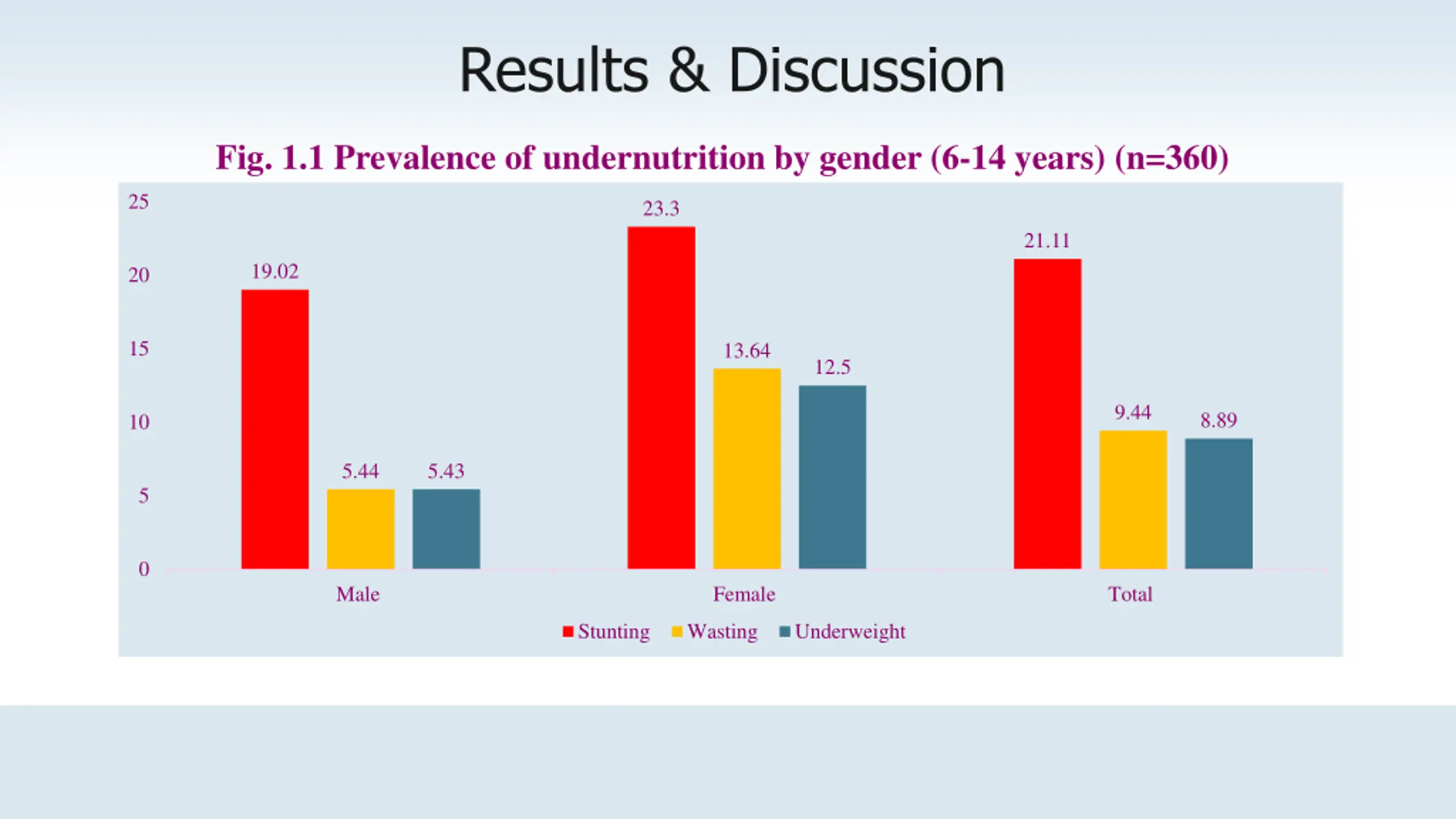 Results & Discussion

Fig. 1.1 Prevalence of undernutrition by gender (6-14 years) (n=360)

25
20
15
10
5
0

19.02
5.44
5.43
23.3
13.64
12.5
21.11
9.44
8.89

Male
Female
Total

Stunting Wasting Underweight